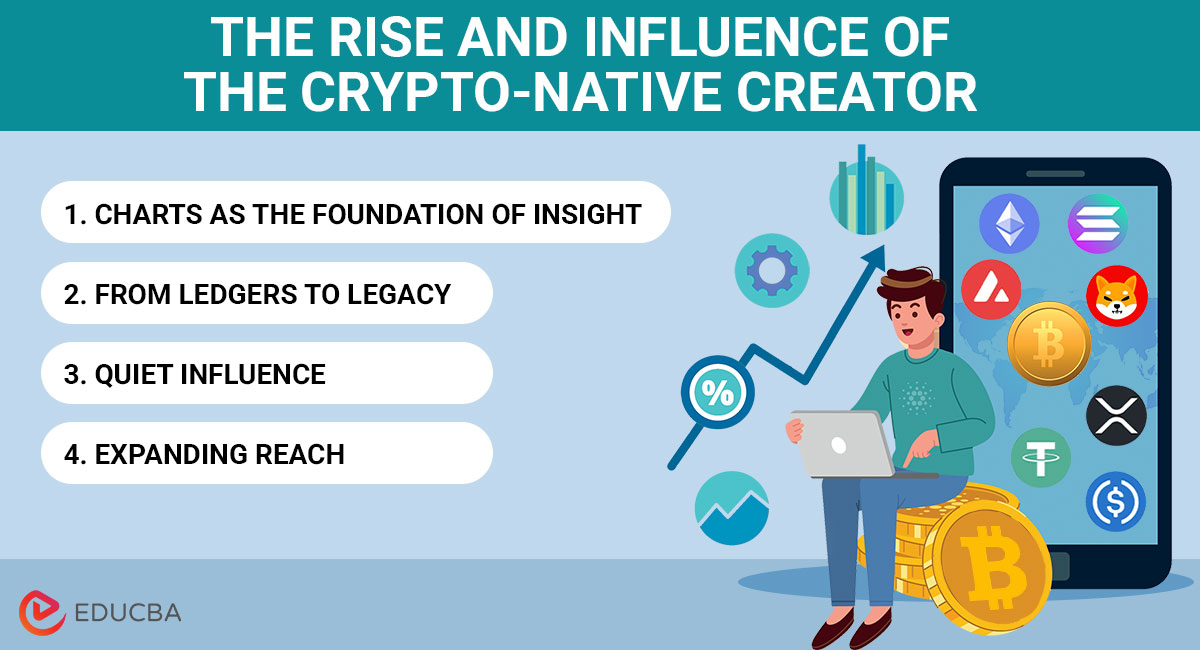 THE RISE AND INFLUENCE OF THE CRYPTO-NATIVE CREATOR

1. CHARTS AS THE FOUNDATION OF INSIGHT

2. FROM LEDGERS TO LEGACY

3. QUIET INFLUENCE

4. EXPANDING REACH

%

EDUCBA